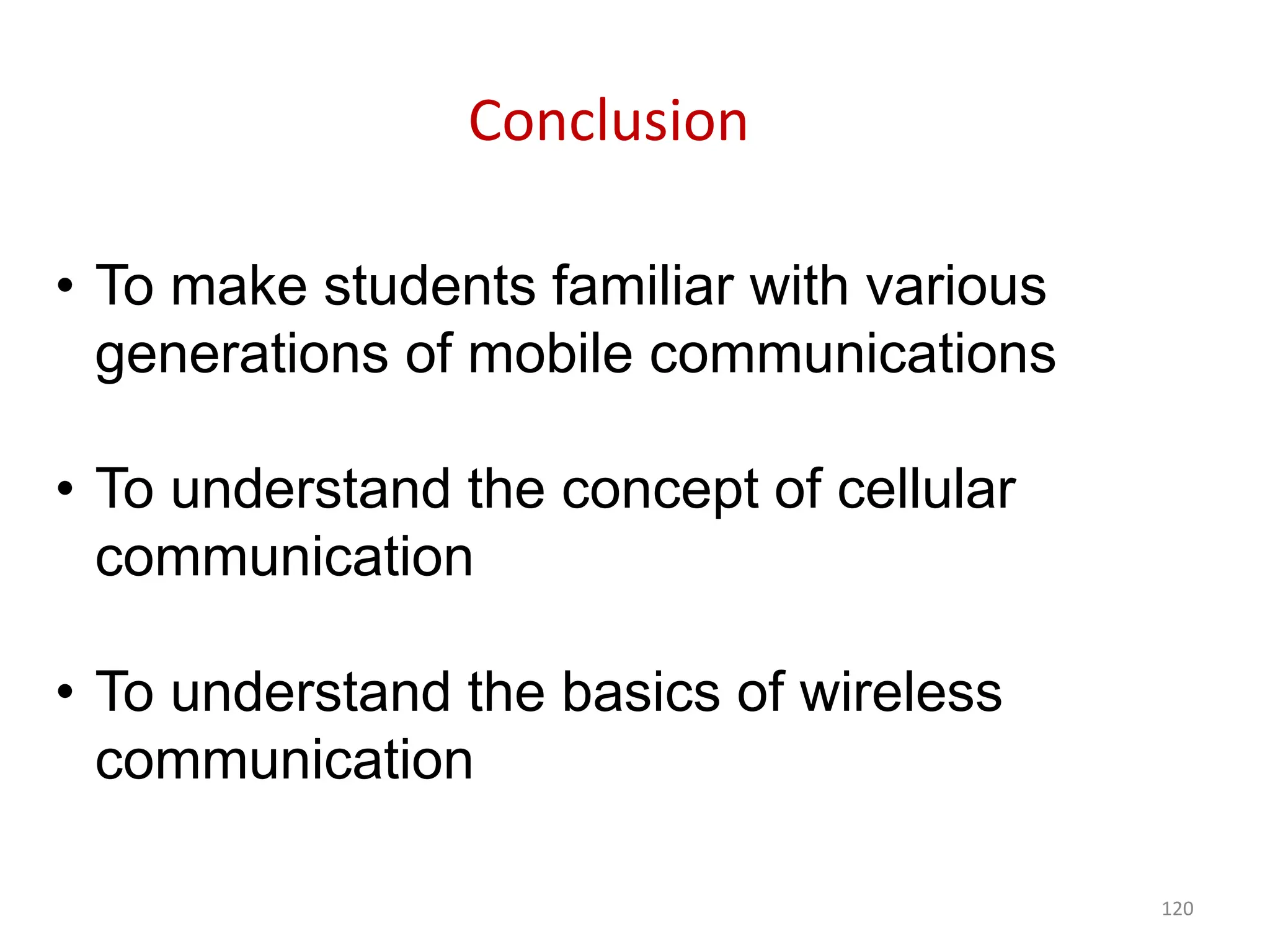 Conclusion

• To make students familiar with various generations of mobile communications

• To understand the concept of cellular communication

• To understand the basics of wireless communication

120